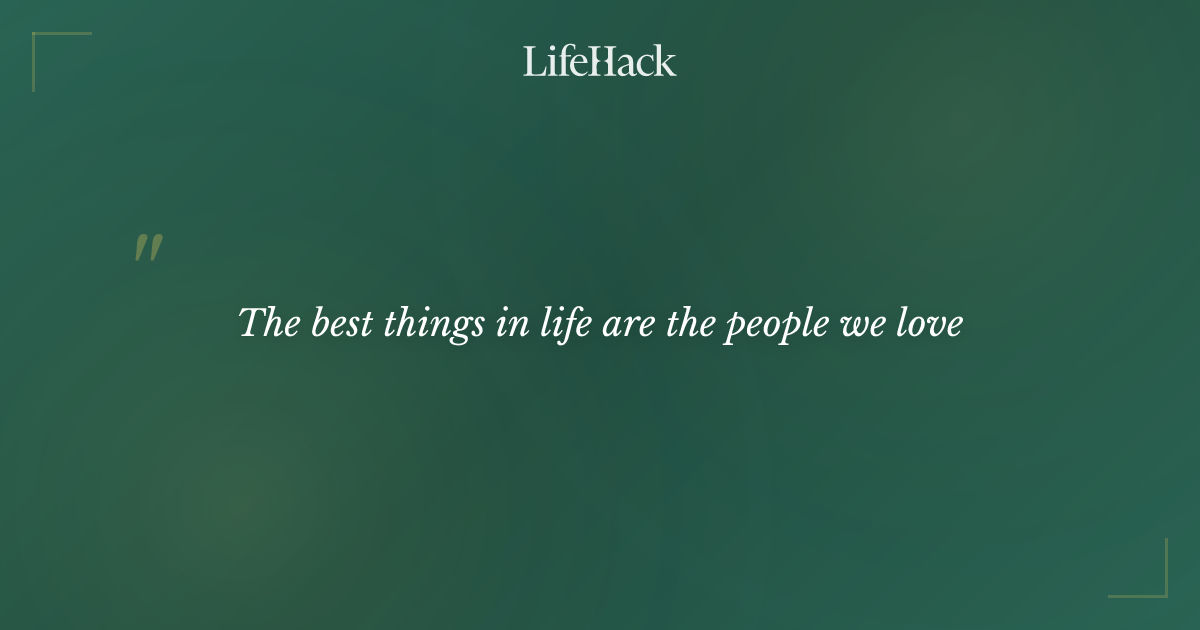 LifeHack

"

The best things in life are the people we love